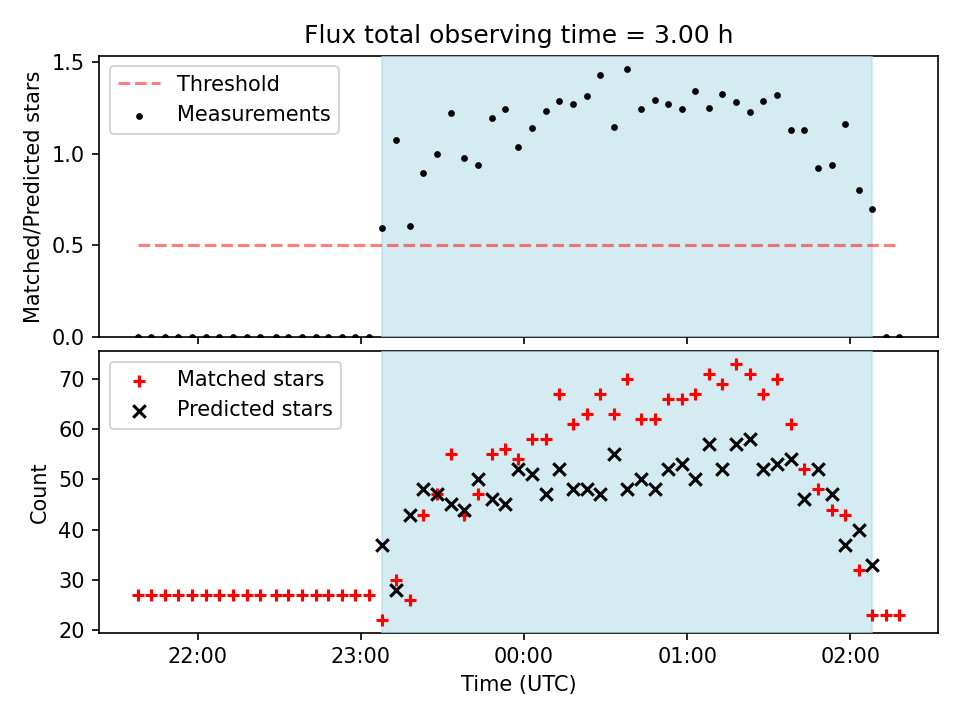 Flux total observing time = 3.00 h

Threshold
Measurements

Matched/Predicted stars

1.5
1.0
0.5
0.0

Matched stars
Predicted stars

Count

70
60
50
40
30
20

22:00
23:00
00:00
01:00
02:00

Time (UTC)